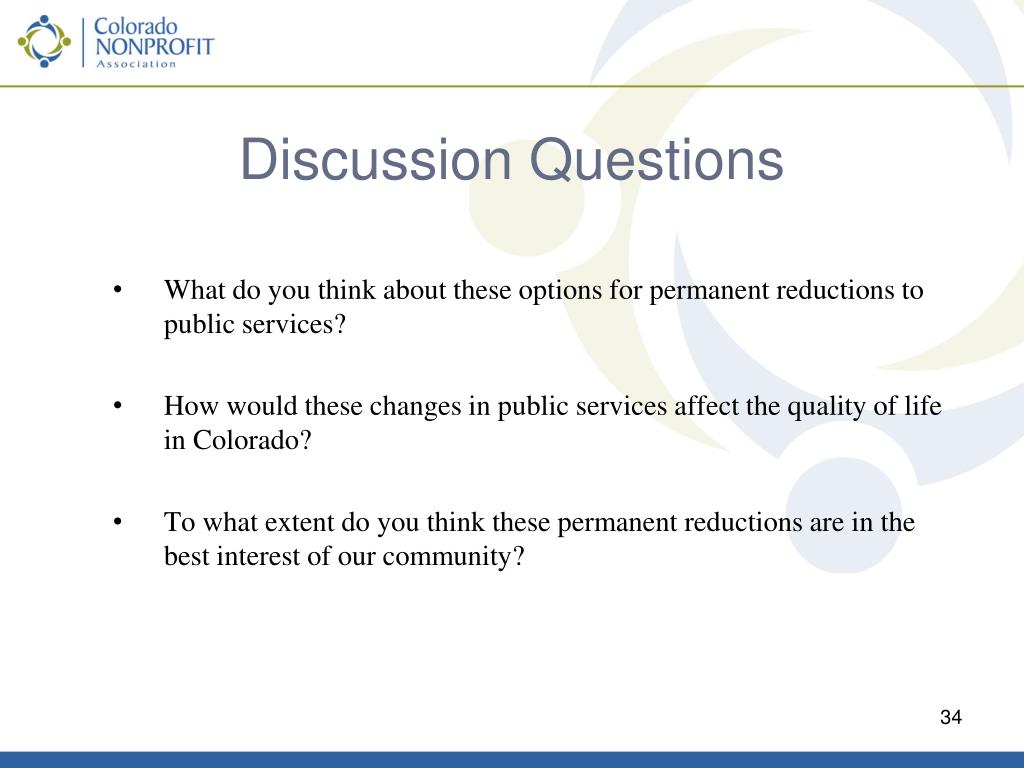 Colorado NONPROFIT Association

Discussion Questions

• What do you think about these options for permanent reductions to public services?

• How would these changes in public services affect the quality of life in Colorado?

• To what extent do you think these permanent reductions are in the best interest of our community?

34